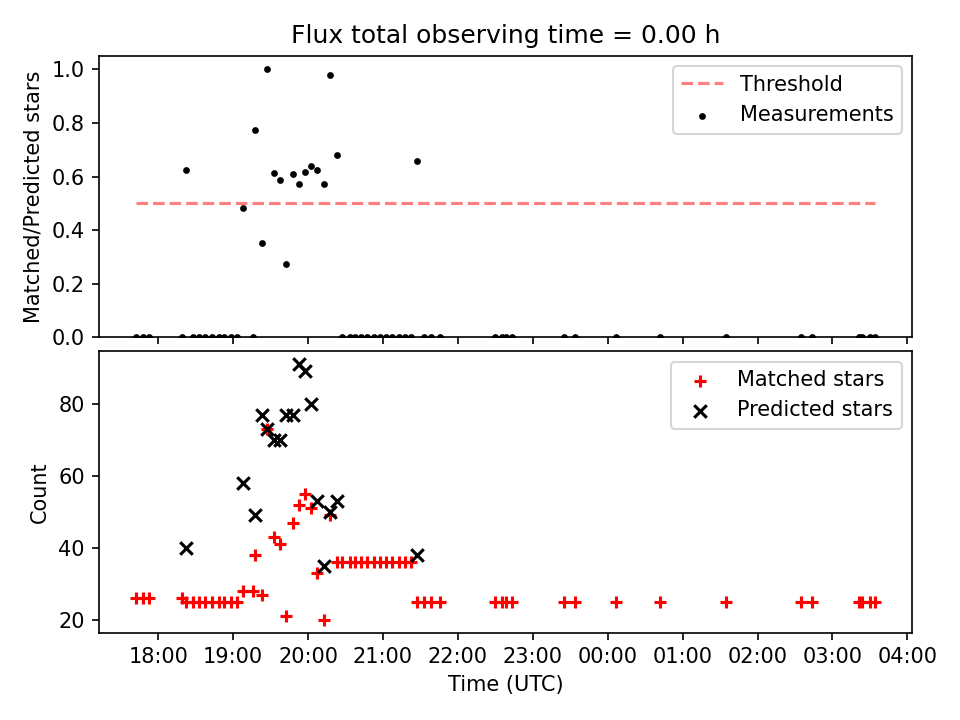 Flux total observing time = 0.00 h

Matched/Predicted stars

1.0
0.8
0.6
0.4
0.2
0.0

Threshold
Measurements

Count

80
60
40
20

Matched stars
Predicted stars

18:00 19:00 20:00 21:00 22:00 23:00 00:00 01:00 02:00 03:00 04:00

Time (UTC)